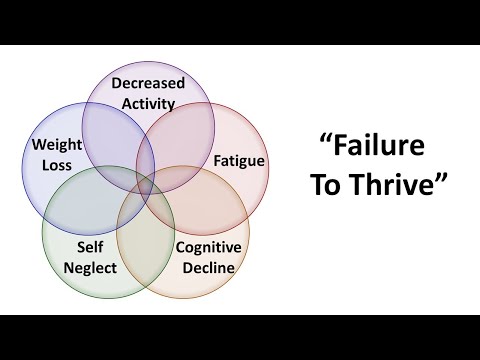 Decreased Activity

Weight Loss

Fatigue

Self Neglect

Cognitive Decline

“Failure To Thrive”